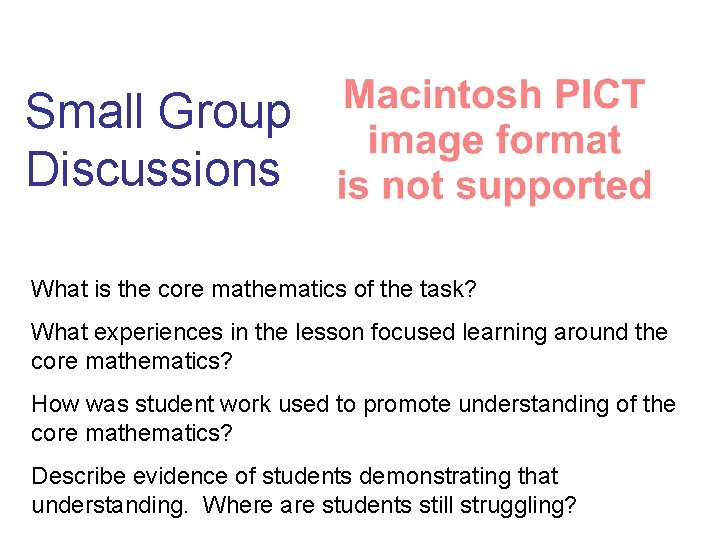 Small Group Discussions

Macintosh PICT image format is not supported

What is the core mathematics of the task?

What experiences in the lesson focused learning around the core mathematics?

How was student work used to promote understanding of the core mathematics?

Describe evidence of students demonstrating that understanding. Where are students still struggling?